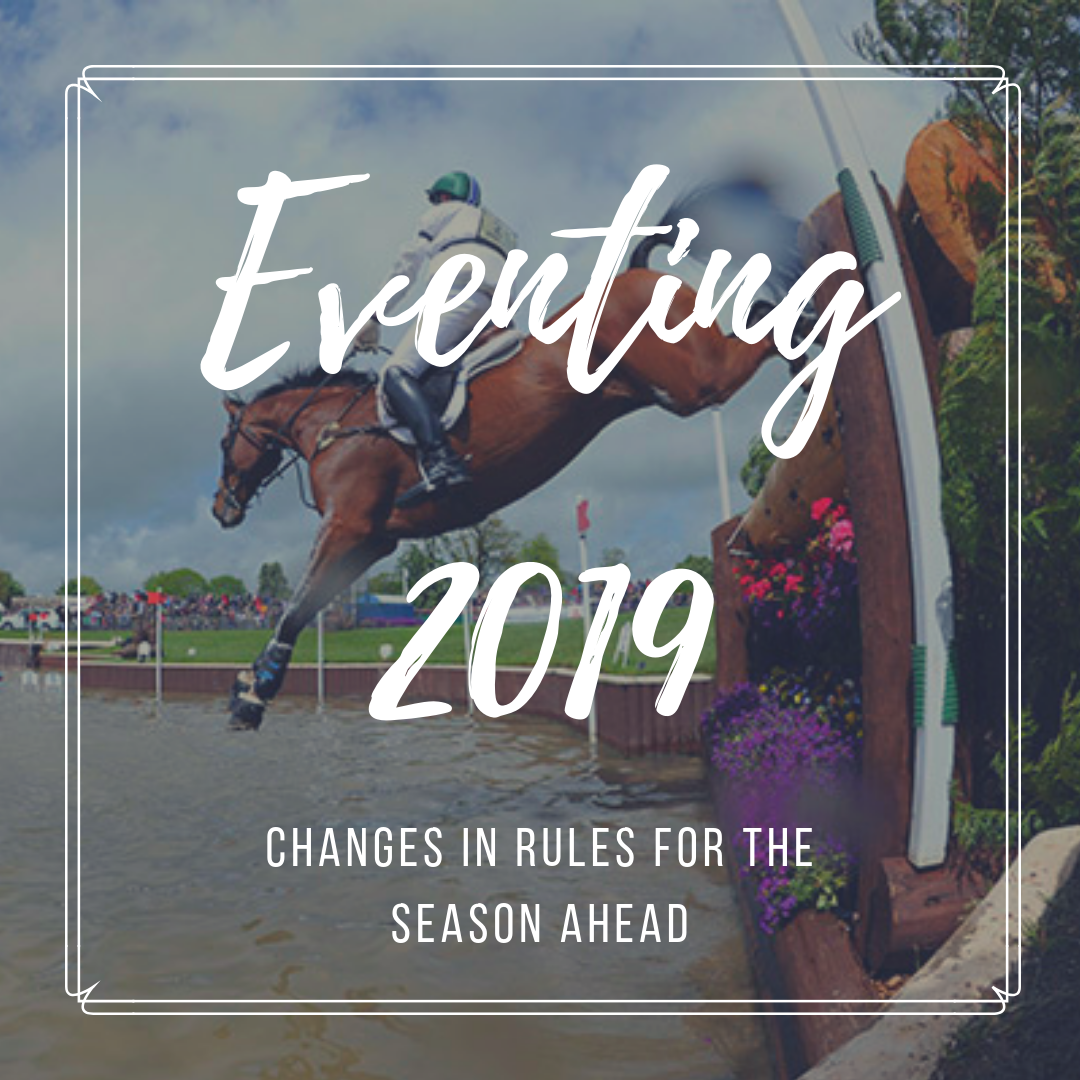 Eventing 2019

CHANGES IN RULES FOR THE SEASON AHEAD